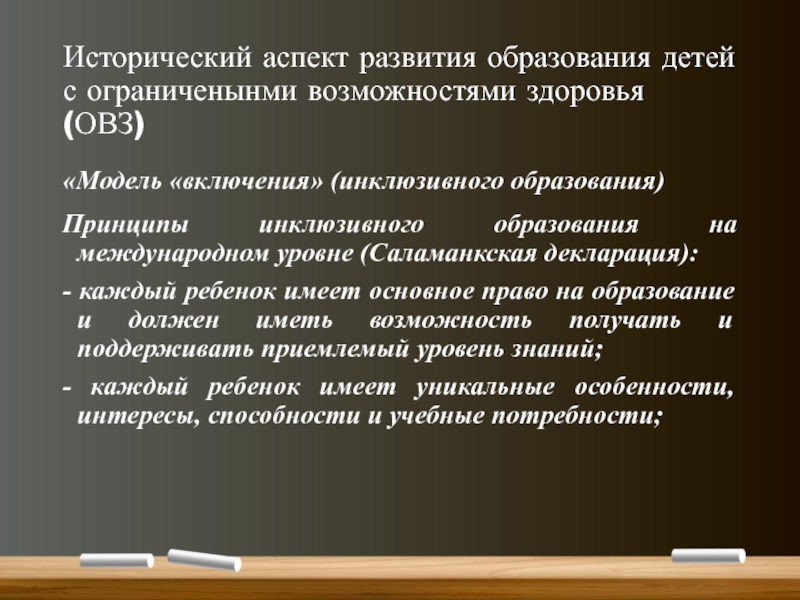 Исторический аспект развития образования детей с ограниченынми возможностями здоровья (ОВЗ)

«Модель «включения» (инклюзивного образования)

Принципы инклюзивного образования на международном уровне (Саламанкская декларация):

- каждый ребенок имеет основное право на образование и должен иметь возможность получать и поддерживать приемлемый уровень знаний;

- каждый ребенок имеет уникальные особенности, интересы, способности и учебные потребности;